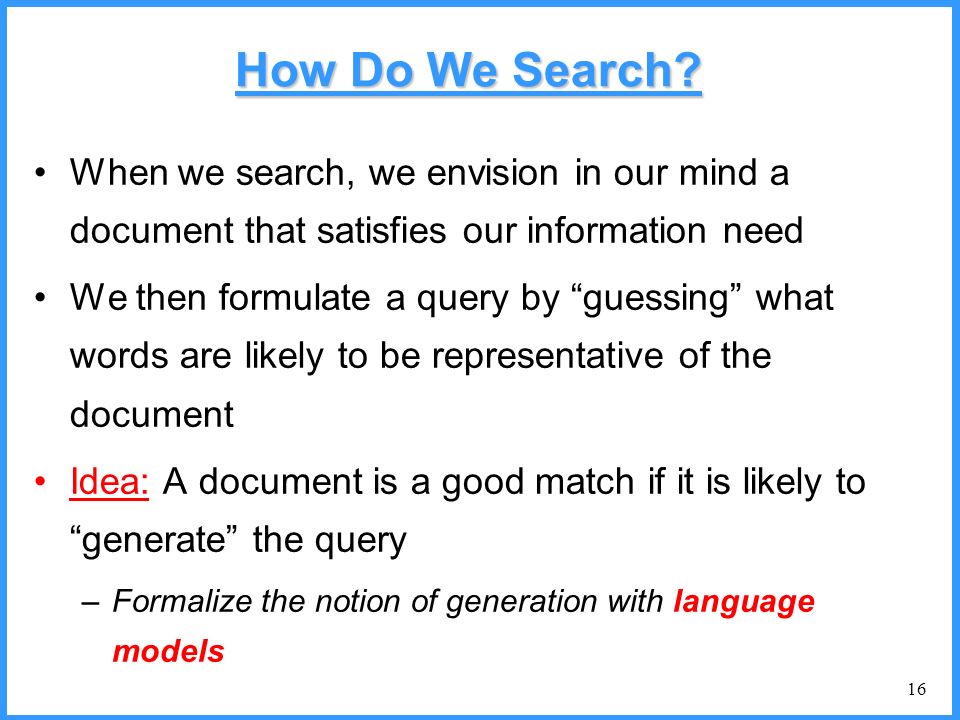 How Do We Search?

• When we search, we envision in our mind a document that satisfies our information need

• We then formulate a query by “guessing” what words are likely to be representative of the document

• Idea: A document is a good match if it is likely to “generate” the query

– Formalize the notion of generation with language models

16